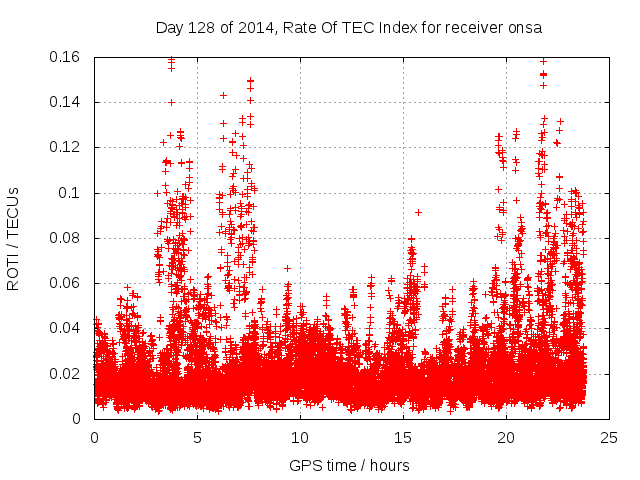 Day 128 of 2014, Rate Of TEC Index for receiver onsa

ROTI / TECUs

0.16
0.14
0.12
0.1
0.08
0.06
0.04
0.02
0

0
5
10
15
20
25

GPS time / hours